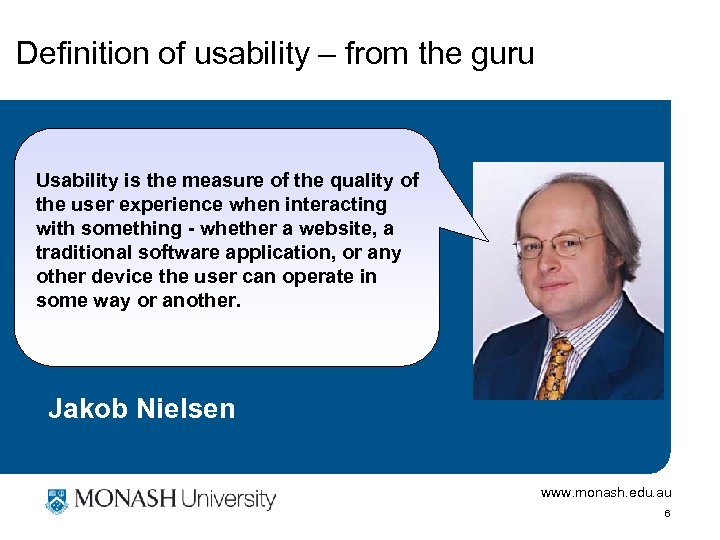 Definition of usability – from the guru

Usability is the measure of the quality of the user experience when interacting with something - whether a website, a traditional software application, or any other device the user can operate in some way or another.

Jakob Nielsen

MONASH University

www.monash.edu.au

6